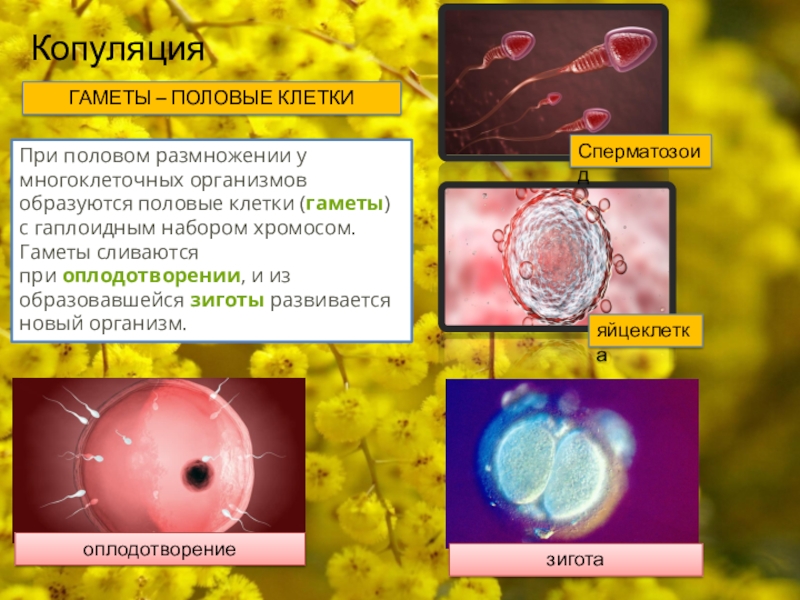 Копуляция

ГАМЕТЫ – ПОЛОВЫЕ КЛЕТКИ

При половом размножении у многоклеточных организмов образуются половые клетки (гаметы) с гаплоидным набором хромосом. Гаметы сливаются при оплодотворении, и из образовавшейся зиготы развивается новый организм.

Сперматозоид

яйцеклетка

оплодотворение

зигота